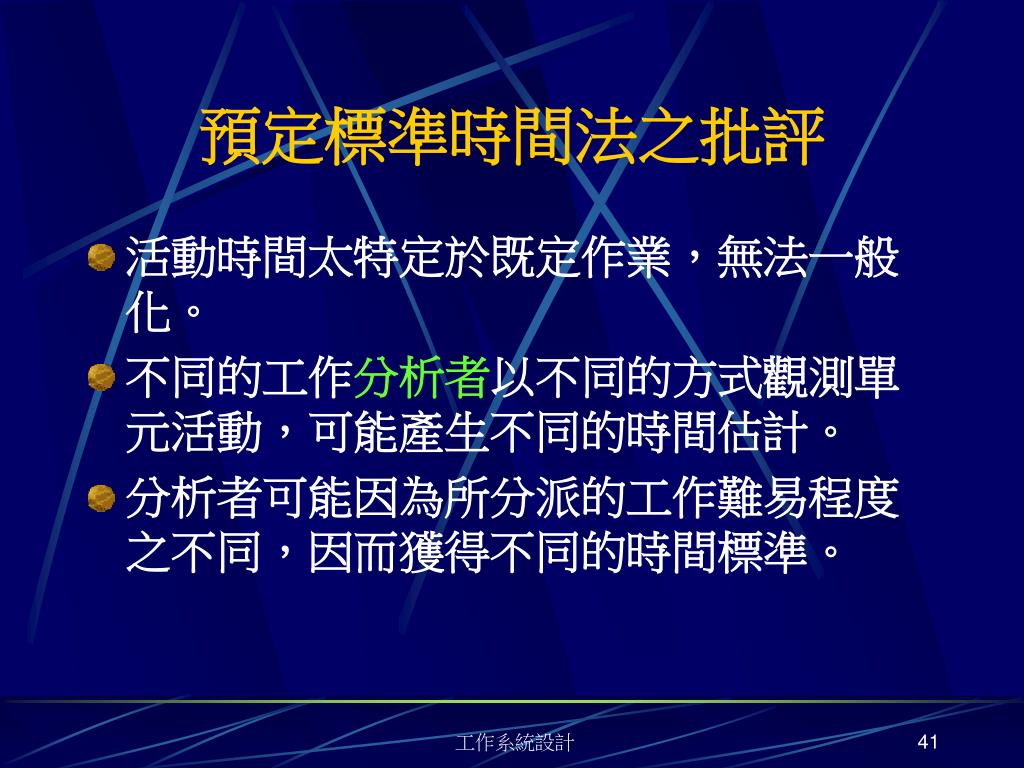 預定標準時間法之批評

活動時間太特定於既定作業，無法一般化。

不同的工作分析者以不同的方式觀測單元活動，可能產生不同的時間估計。

分析者可能因為所分派的工作難易程度之不同，因而獲得不同的時間標準。

工作系統設計

41